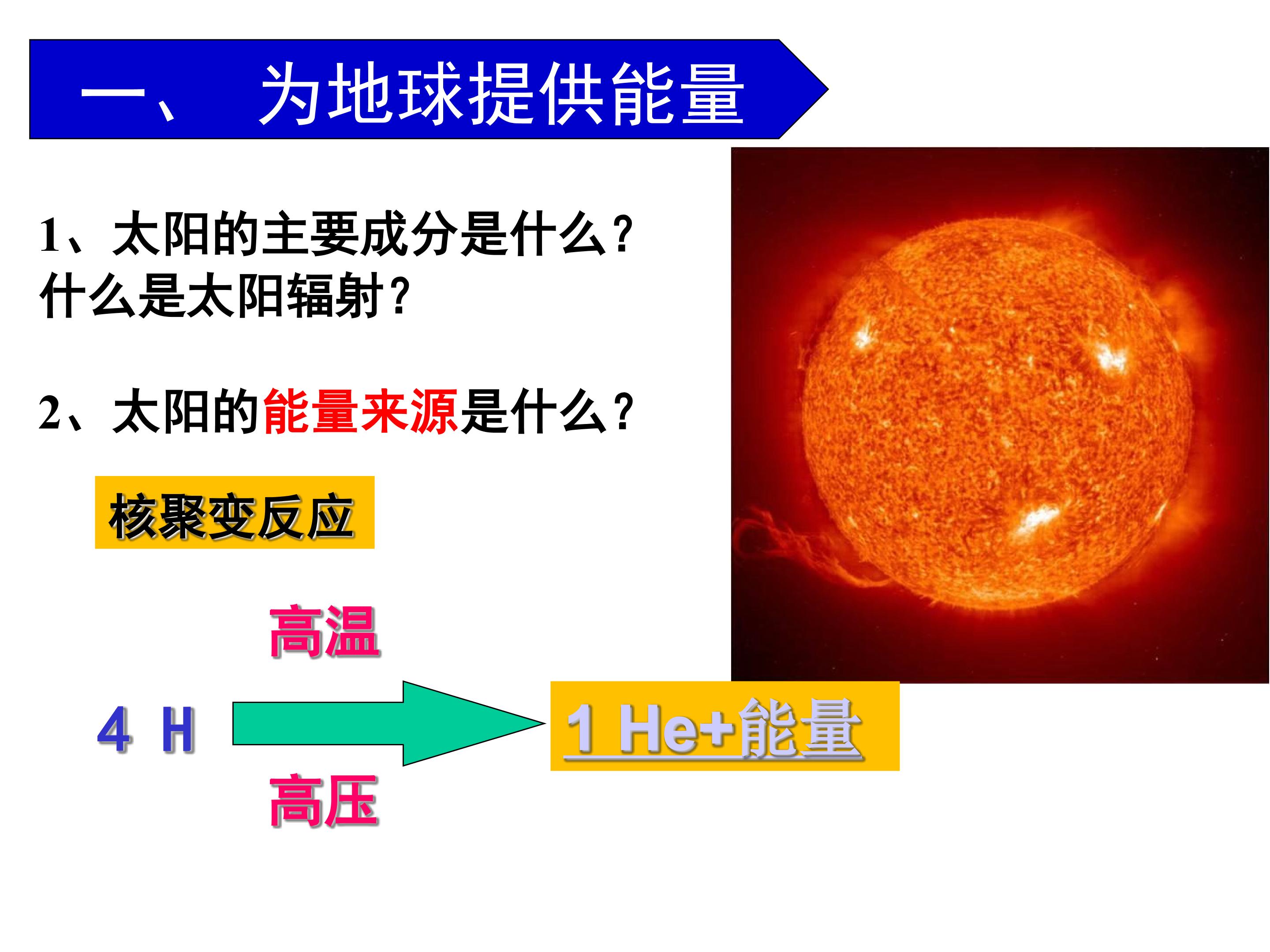 一、 为地球提供能量

1、太阳的主要成分是什么？什么是太阳辐射？

2、太阳的能量来源是什么？

核聚变反应

高温

4 H

1 He+能量

高压